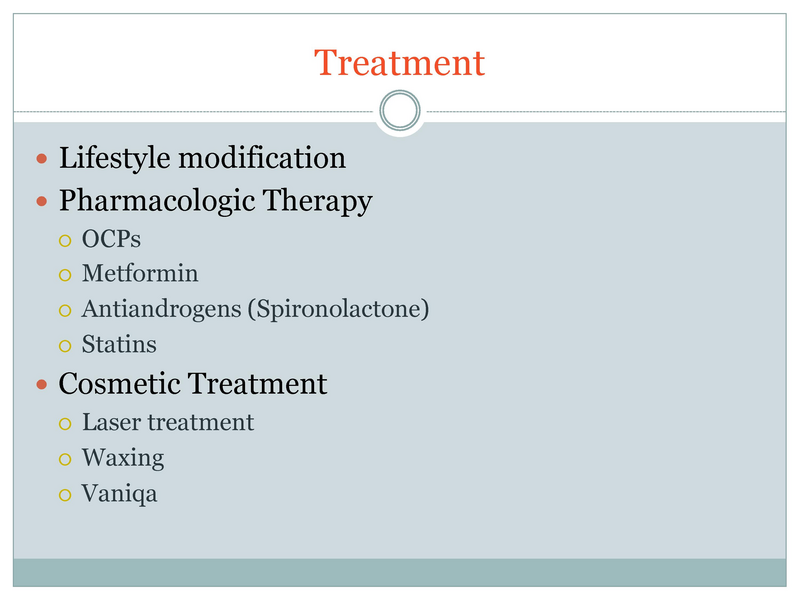 Treatment

- Lifestyle modification
- Pharmacologic Therapy
  - OCPs
  - Metformin
  - Antiandrogens (Spironolactone)
  - Statins
- Cosmetic Treatment
  - Laser treatment
  - Waxing
  - Vaniqa